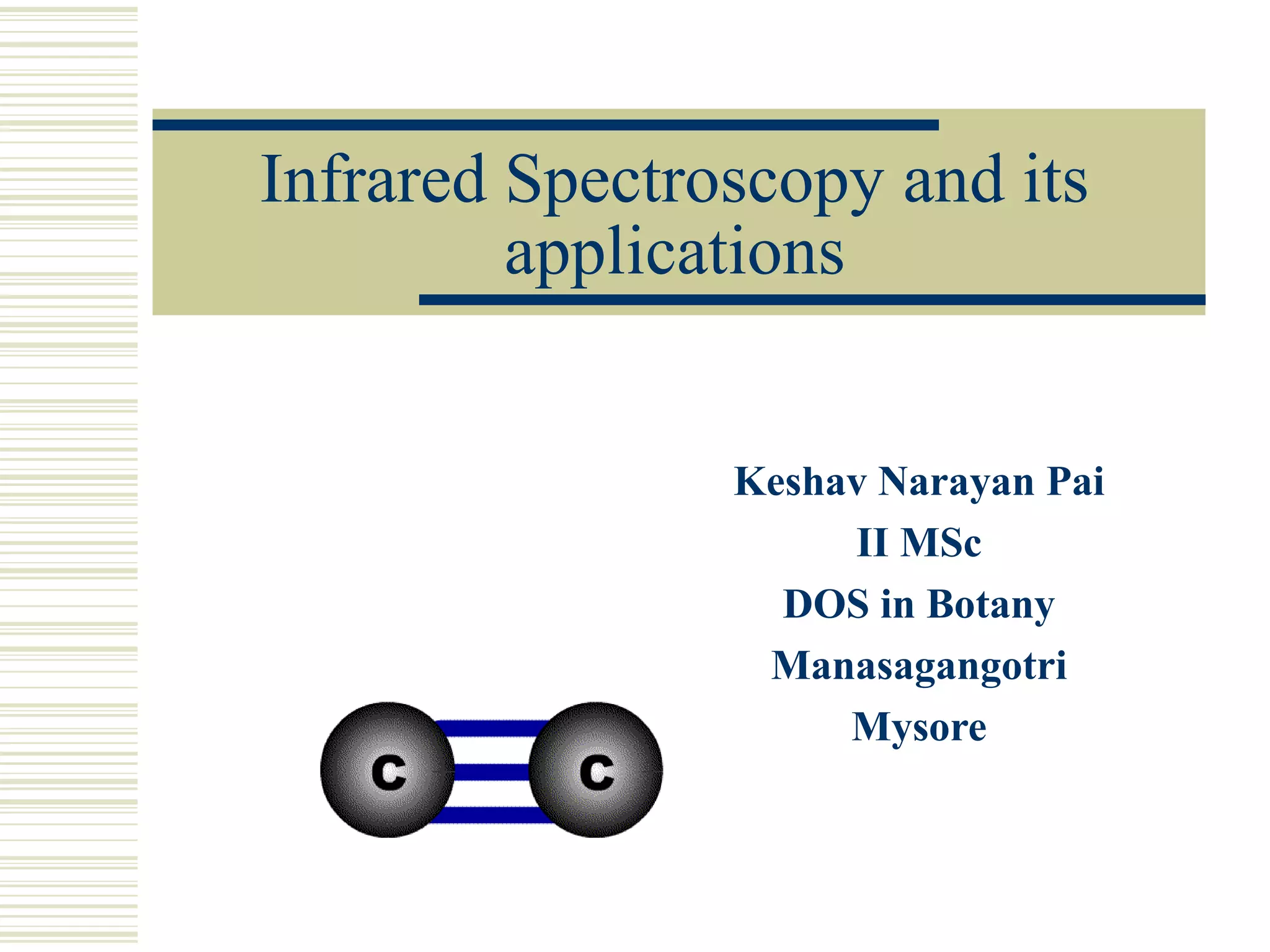 Infrared Spectroscopy and its applications

Keshav Narayan Pai
II MSc
DOS in Botany
Manasagangotri
Mysore

C C